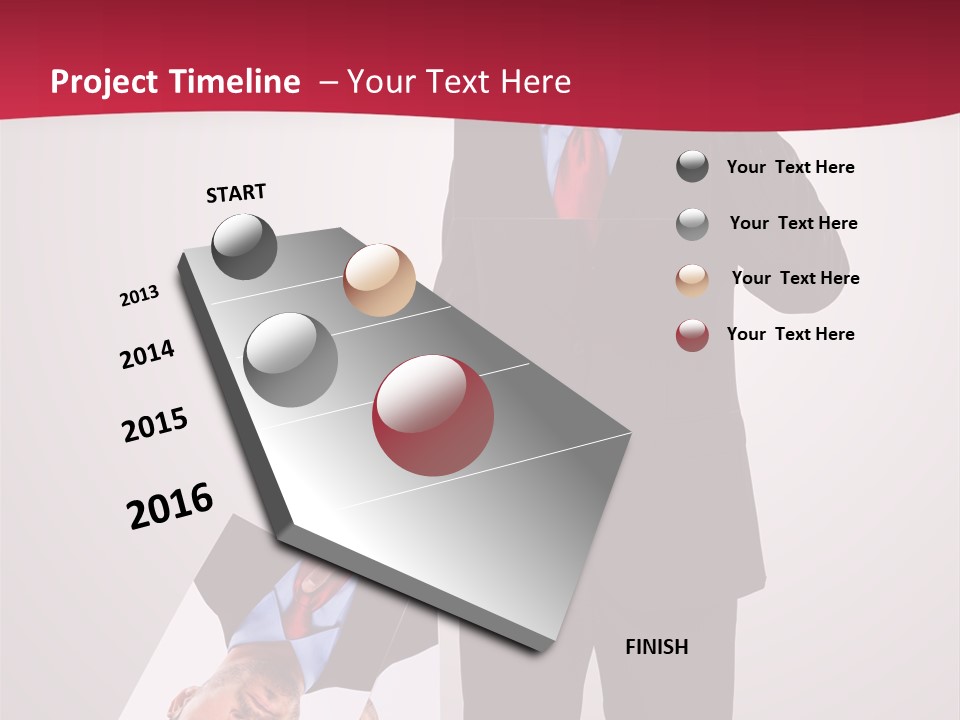 Project Timeline – Your Text Here

START

2013

2014

2015

2016

FINISH

Your Text Here

Your Text Here

Your Text Here

Your Text Here